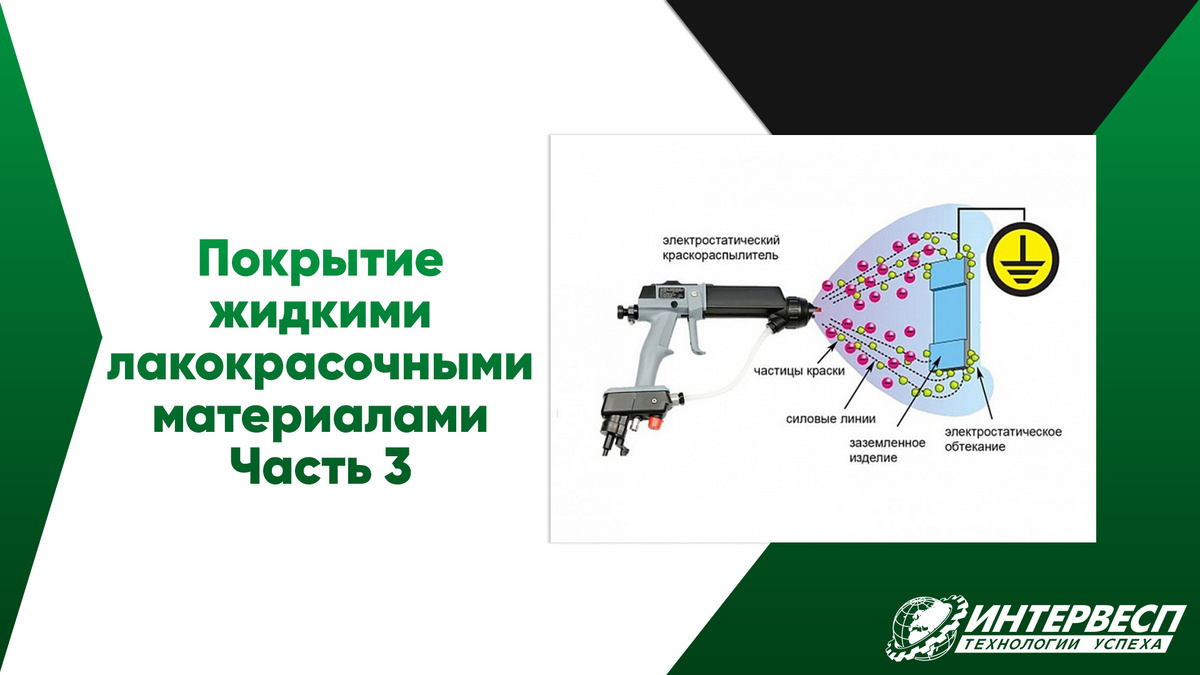 Покрытие жидкими лакокрасочными материалами
Часть 3

электростатический краскораспылитель

частицы краски

силовые линии

заземленное изделие

электростатическое обтекание

ИНТЕРВЕСП
ТЕХНОЛОГИИ УСПЕХА